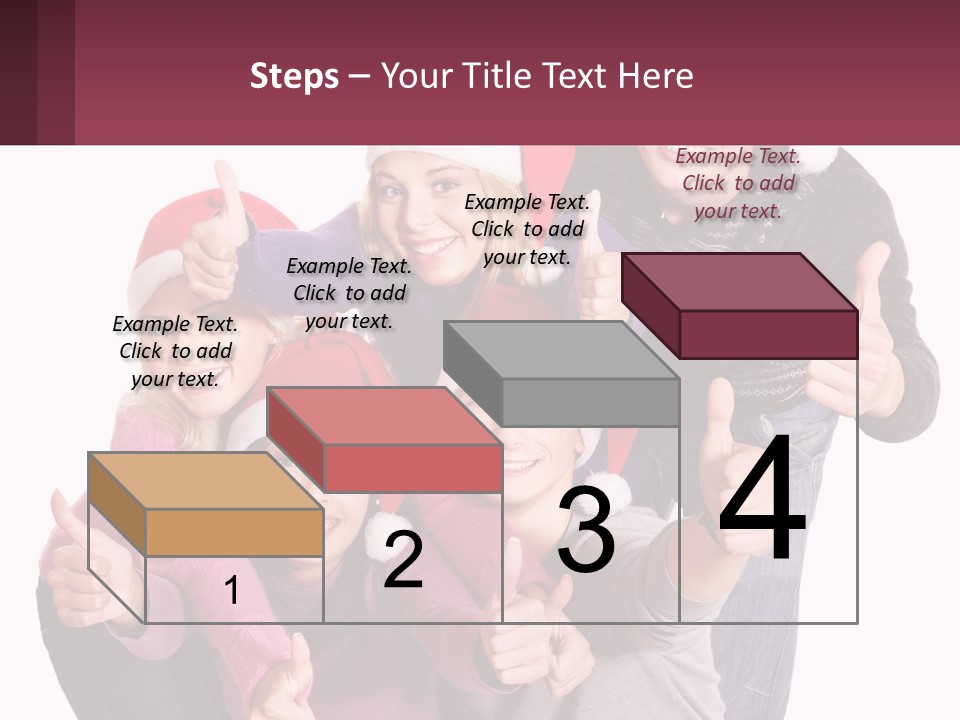 Steps – Your Title Text Here

Example Text. Click to add your text.

Example Text. Click to add your text.

Example Text. Click to add your text.

Example Text. Click to add your text.

1

2

3

4